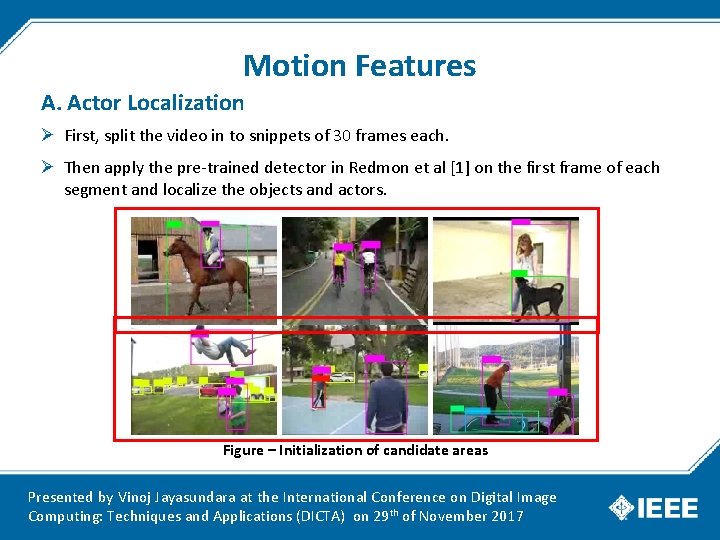 Motion Features

A. Actor Localization

➢ First, split the video in to snippets of 30 frames each.

➢ Then apply the pre-trained detector in Redmon et al [1] on the first frame of each segment and localize the objects and actors.

Figure – Initialization of candidate areas

Presented by Vinoj Jayasundara at the International Conference on Digital Image Computing: Techniques and Applications (DICTA) on 29$^{th}$ of November 2017

IEEE